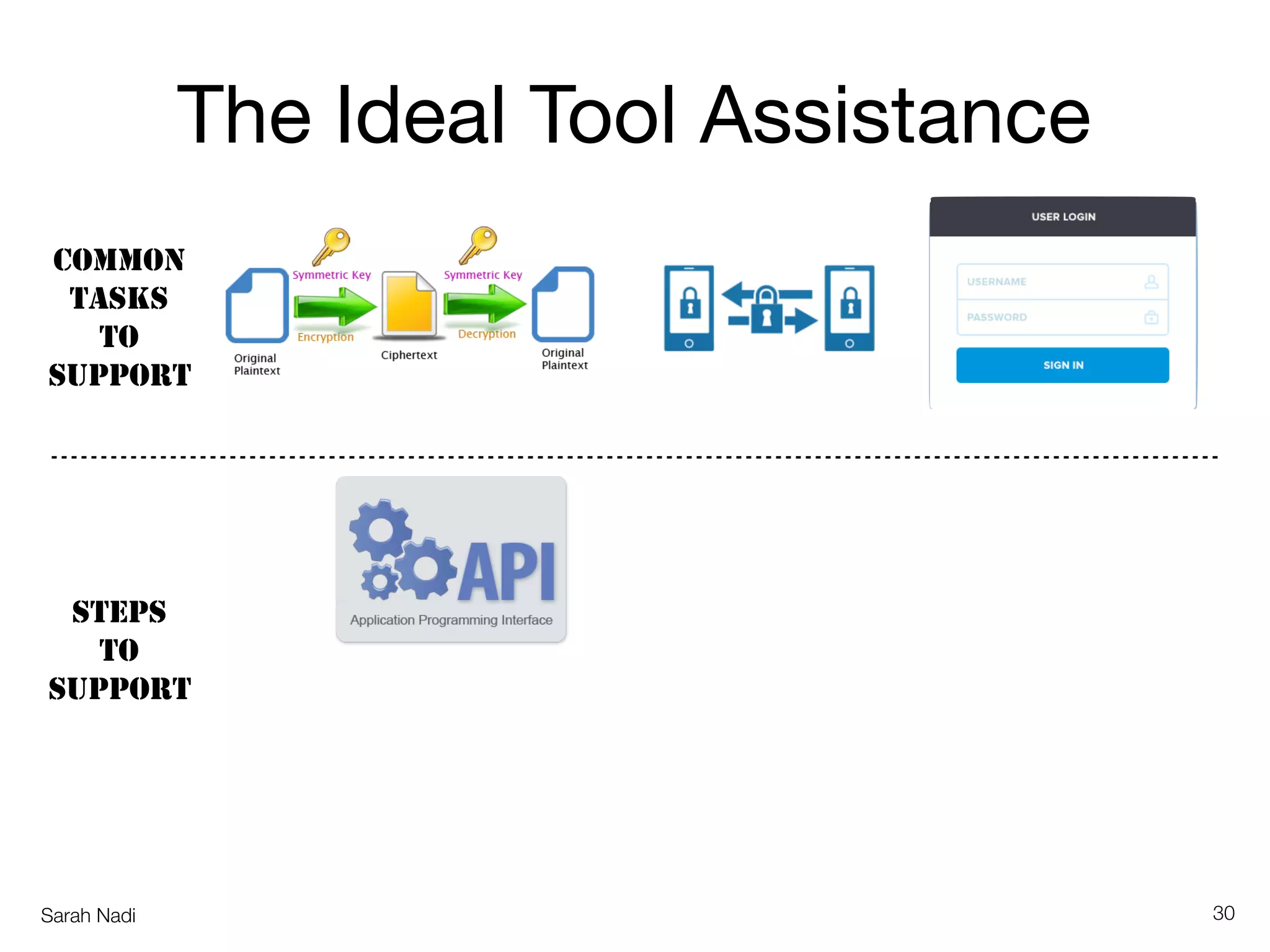 The Ideal Tool Assistance

COMMON TASKS TO SUPPORT

Symmetric Key
Encryption
Original Plaintext
Ciphertext
Symmetric Key
Decryption
Original Plaintext

USER LOGIN
USERNAME
PASSWORD
SIGN IN

STEPS TO SUPPORT

API
Application Programming Interface

Sarah Nadi

30